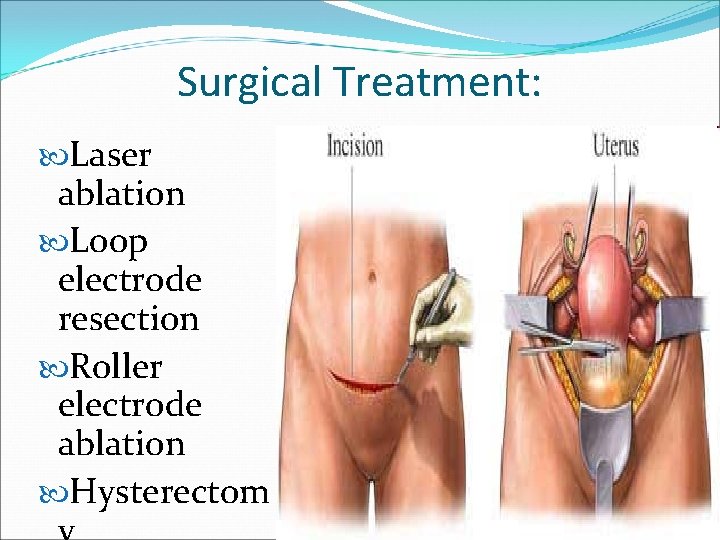 Surgical Treatment:

Laser ablation

Loop electrode resection

Roller electrode ablation

Hysterectomy

Incision

Uterus